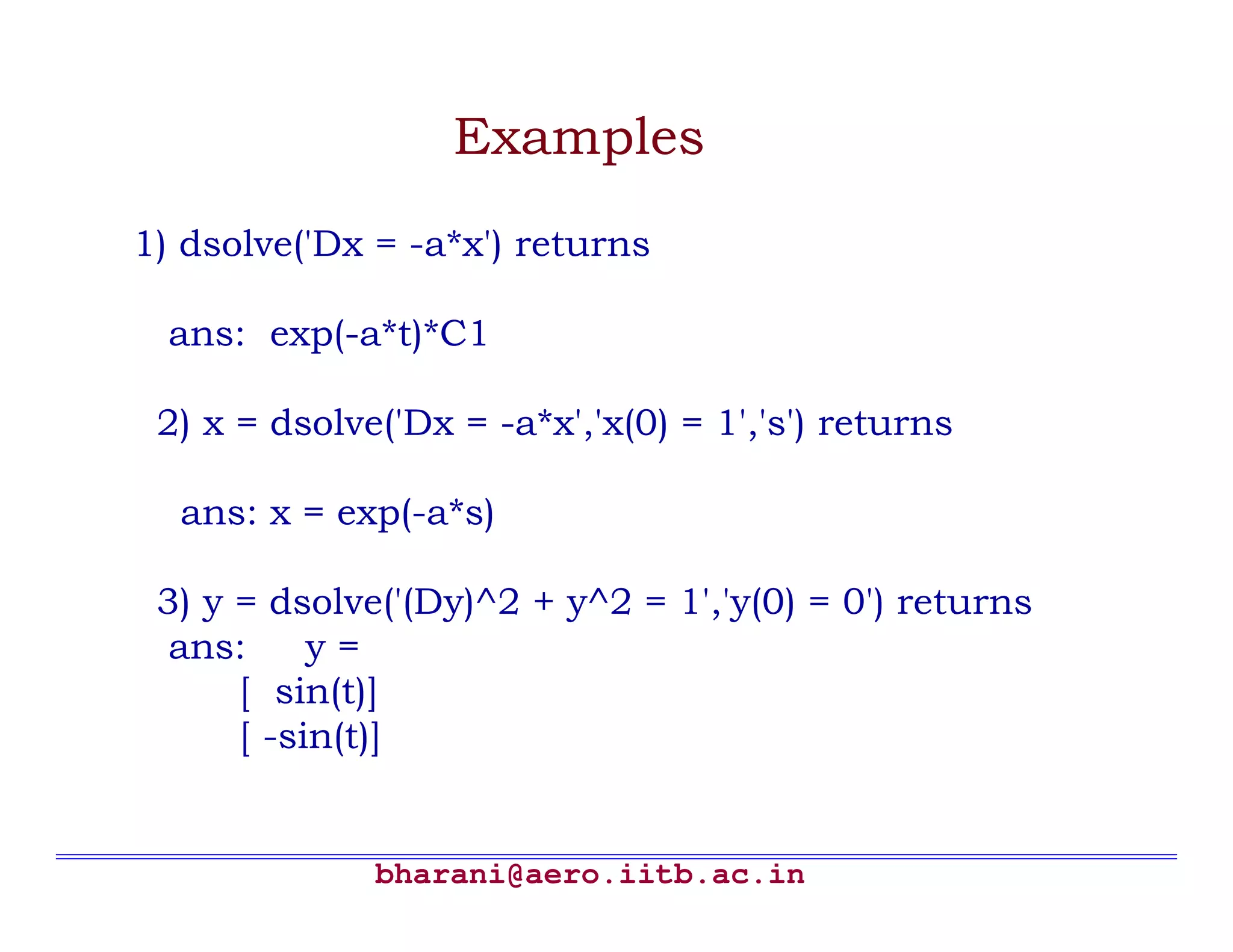 Examples

1) dsolve('Dx = -a*x') returns

ans: exp(-a*t)*C1

2) x = dsolve('Dx = -a*x','x(0) = 1','s') returns

ans: x = exp(-a*s)

3) y = dsolve('(Dy)^2 + y^2 = 1','y(0) = 0') returns
ans: y =
[ sin(t)]
[ -sin(t)]

bharani@aero.iitb.ac.in